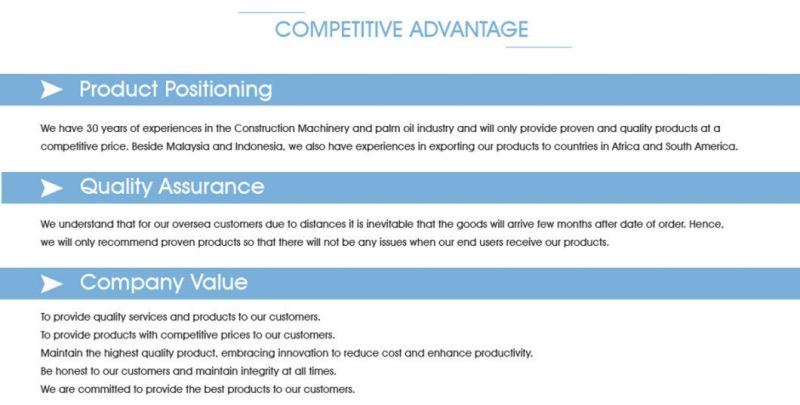 COMPETITIVE ADVANTAGE

Product Positioning

We have 30 years of experiences in the Construction Machinery and palm oil industry and will only provide proven and quality products at a competitive price. Beside Malaysia and Indonesia, we also have experiences in exporting our products to countries in Africa and South America.

Quality Assurance

We understand that for our oversea customers due to distances it is inevitable that the goods will arrive few months after date of order. Hence, we will only recommend proven products so that there will not be any issues when our end users receive our products.

Company Value

To provide quality services and products to our customers.
To provide products with competitive prices to our customers.
Maintain the highest quality product, embracing innovation to reduce cost and enhance productivity.
Be honest to our customers and maintain integrity at all times.
We are committed to provide the best products to our customers.